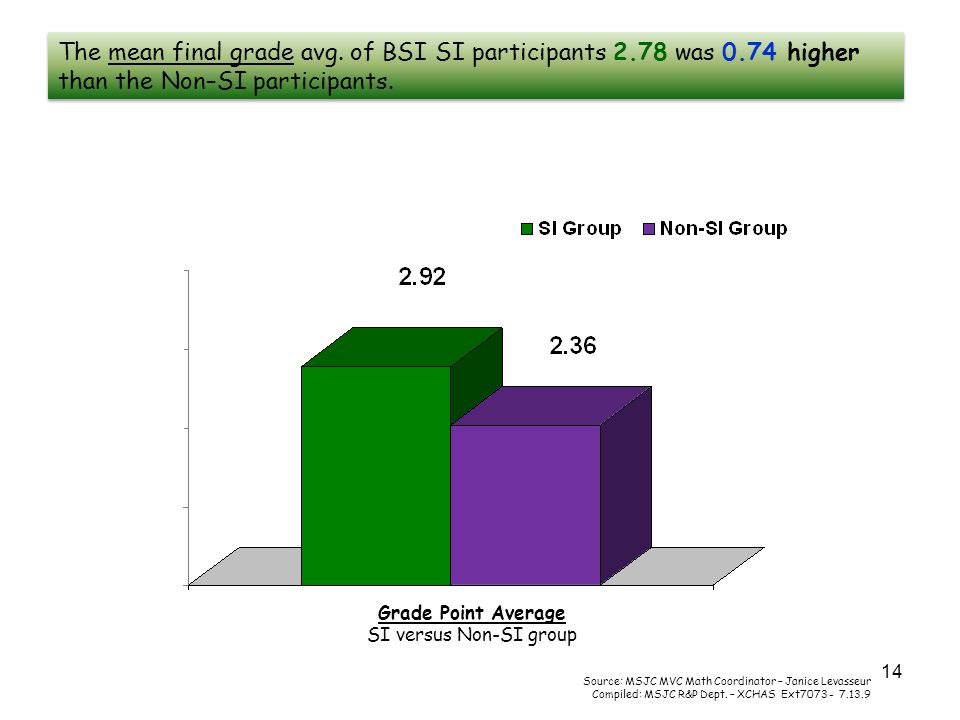 The mean final grade avg. of BSI SI participants 2.78 was 0.74 higher than the Non-SI participants.

SI Group Non-SI Group

2.92

2.36

Grade Point Average
SI versus Non-SI group

14

Source: MSJC MVC Math Coordinator – Janice Levasseur
Compiled: MSJC R&P Dept. – XCHAS Ext7073 - 7.13.9